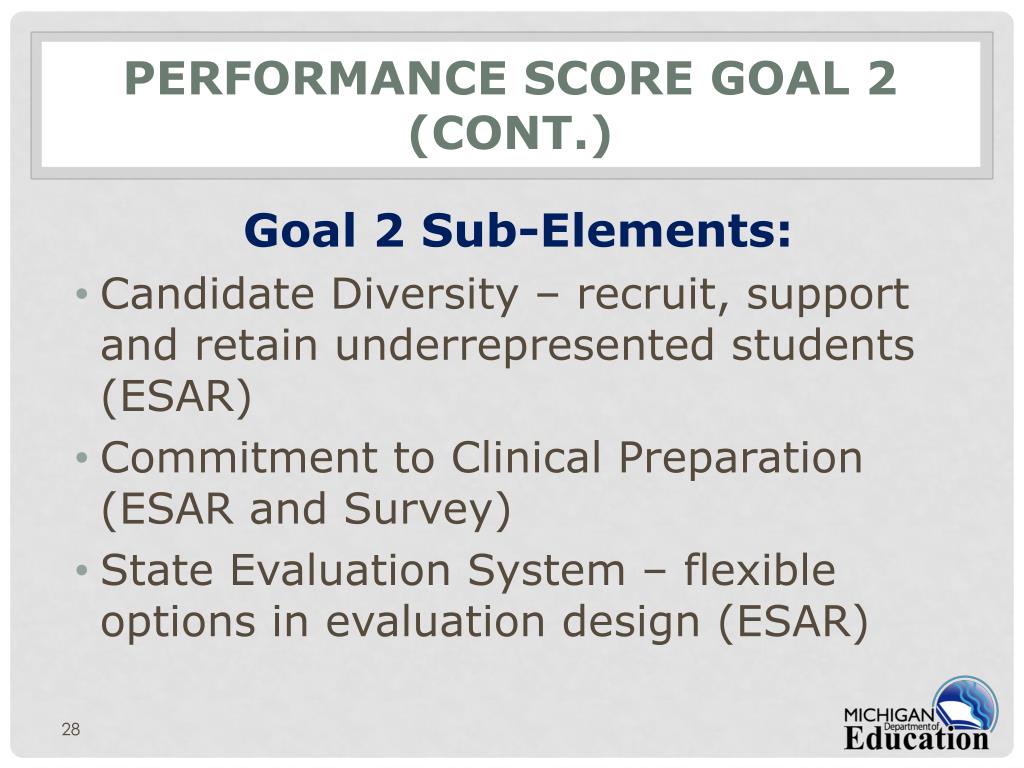 PERFORMANCE SCORE GOAL 2 (CONT.)

Goal 2 Sub-Elements:

• Candidate Diversity – recruit, support and retain underrepresented students (ESAR)
• Commitment to Clinical Preparation (ESAR and Survey)
• State Evaluation System – flexible options in evaluation design (ESAR)

28

MICHIGAN Department of Education